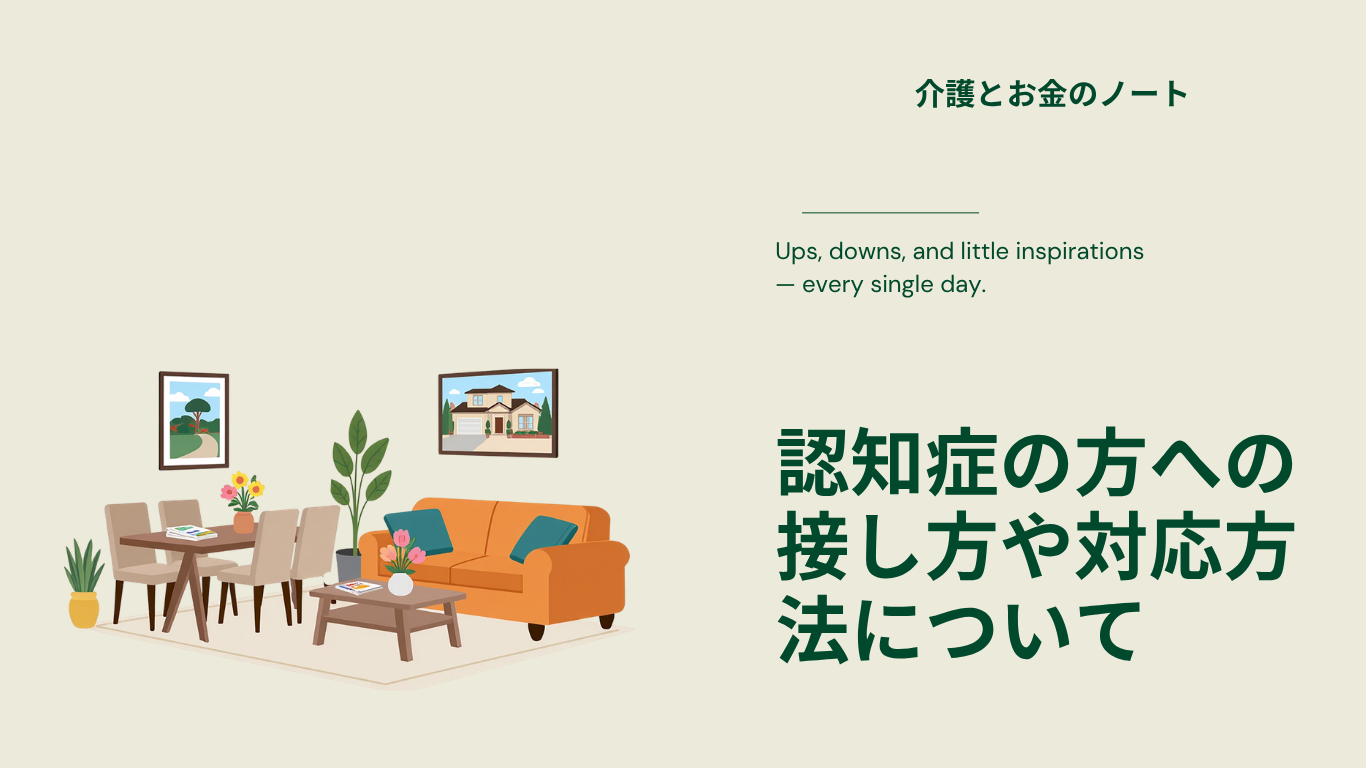 介護とお金のノート

Ups, downs, and little inspirations — every single day.

認知症の方への接し方や対応方法について